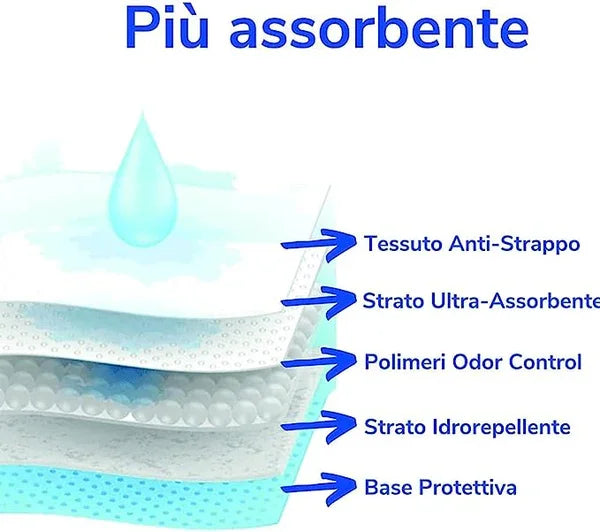 Più assorbente

Tessuto Anti-Strappo

Strato Ultra-Assorbente

Polimeri Odor Control

Strato Idrorepellente

Base Protettiva